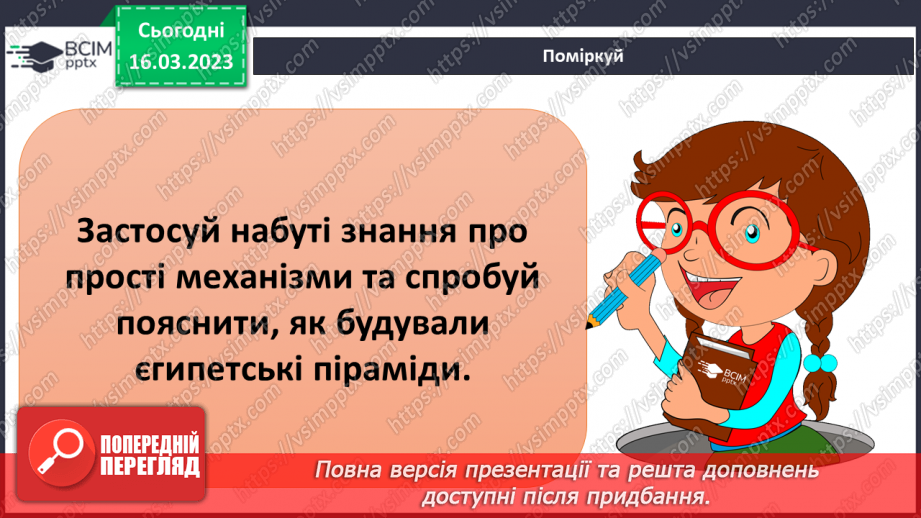 ВСІМ pptx

Сьогодні 16.03.2023

Поміркуй

Застосуй набуті знання про прості механізми та спробуй пояснити, як будували єгипетські піраміди.

ВСІМ pptx

https://vsimpptx.com

ПОПЕРЕДНІЙ ПЕРЕГЛЯД

Повна версія презентації та решта доповнень доступні після придбання.